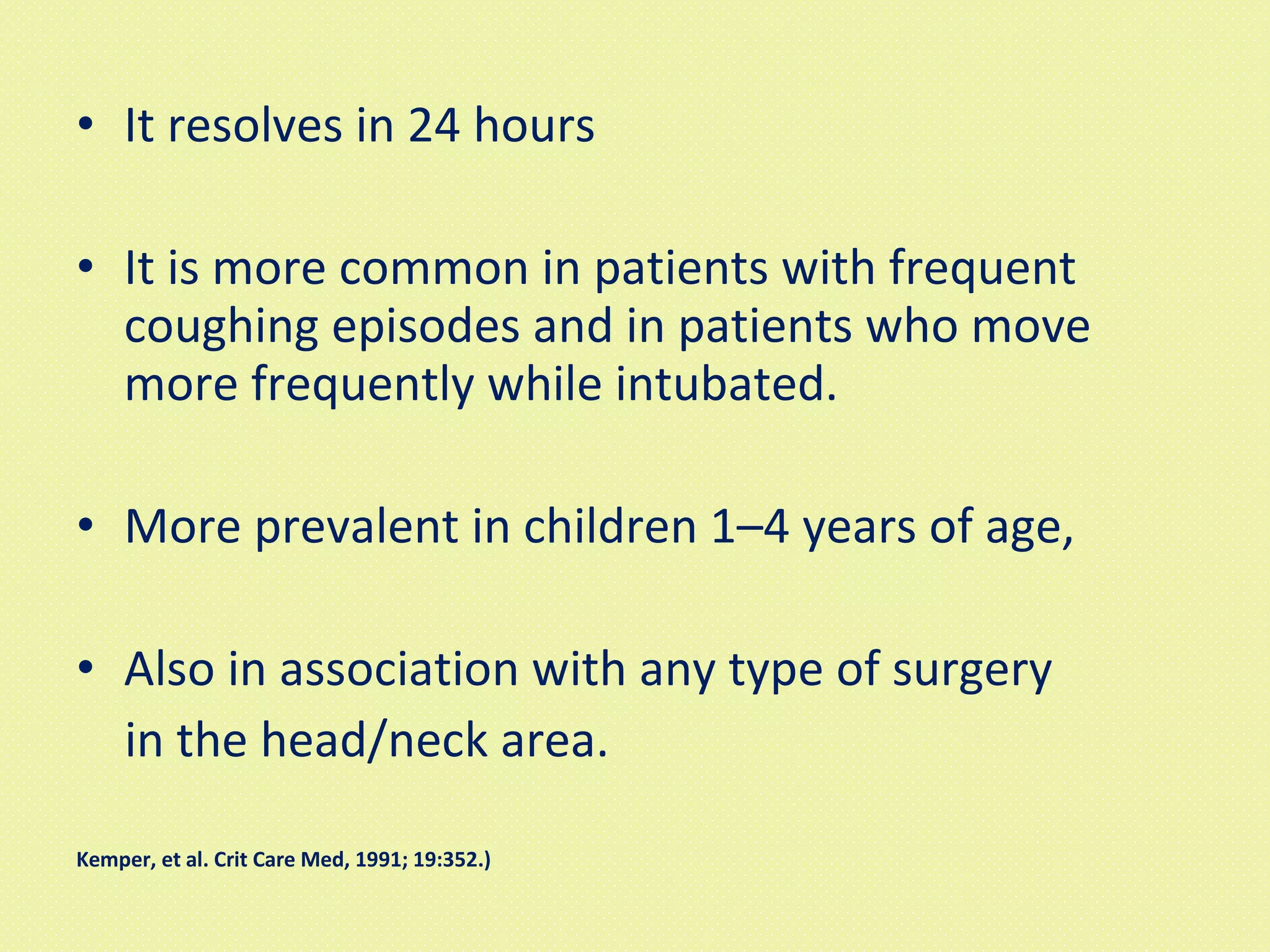 • It resolves in 24 hours

• It is more common in patients with frequent coughing episodes and in patients who move more frequently while intubated.

• More prevalent in children 1–4 years of age,

• Also in association with any type of surgery in the head/neck area.

Kemper, et al. Crit Care Med, 1991; 19:352.)